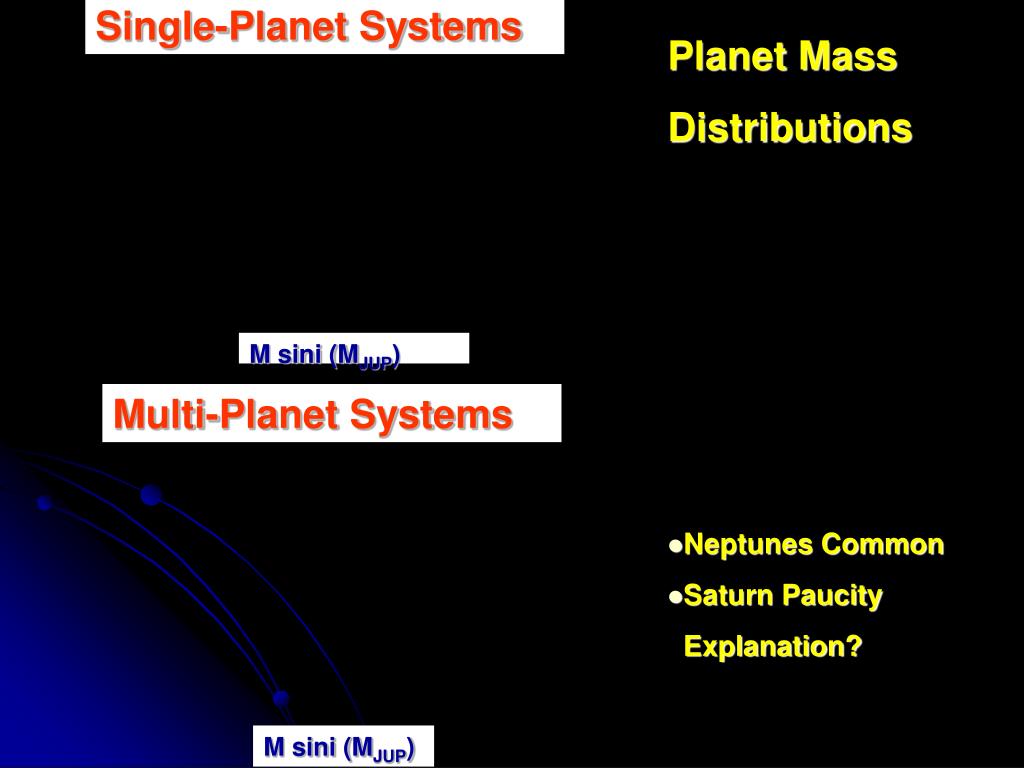 Single-Planet Systems

Planet Mass

Distributions

M sini ($M_{JUP}$)

Multi-Planet Systems

●Neptunes Common

●Saturn Paucity

Explanation?

M sini ($M_{JUP}$)